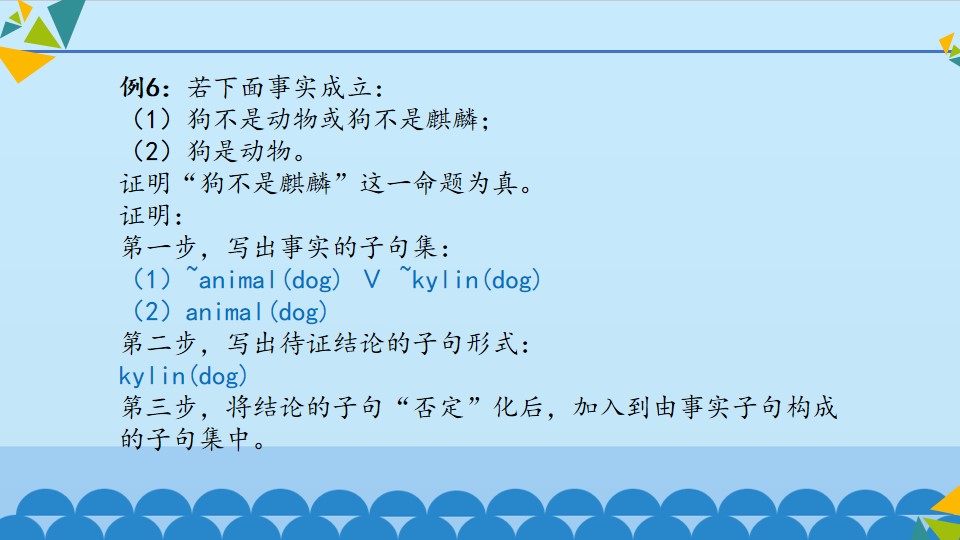 例6：若下面事实成立：
（1）狗不是动物或狗不是麒麟；
（2）狗是动物。
证明“狗不是麒麟”这一命题为真。
证明：
第一步，写出事实的子句集：
（1）~animal(dog) ∨ ~kylin(dog)
（2）animal(dog)
第二步，写出待证结论的子句形式：
kylin(dog)
第三步，将结论的子句“否定”化后，加入到由事实子句构成的子句集中。